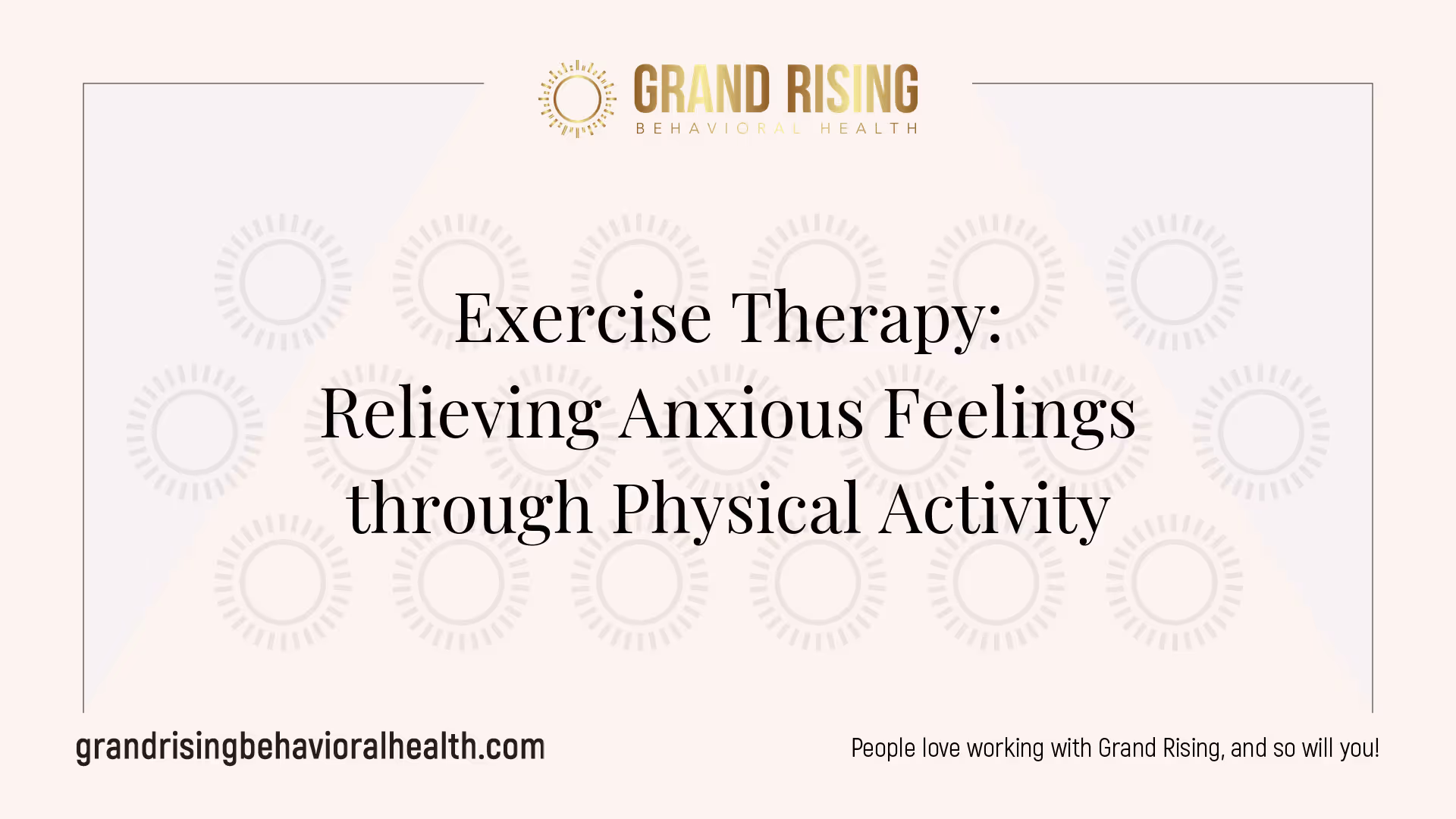 GRAND RISING
BEHAVIORAL HEALTH

Exercise Therapy: Relieving Anxious Feelings through Physical Activity

grandrisingbehavioralhealth.com

People love working with Grand Rising, and so will you!